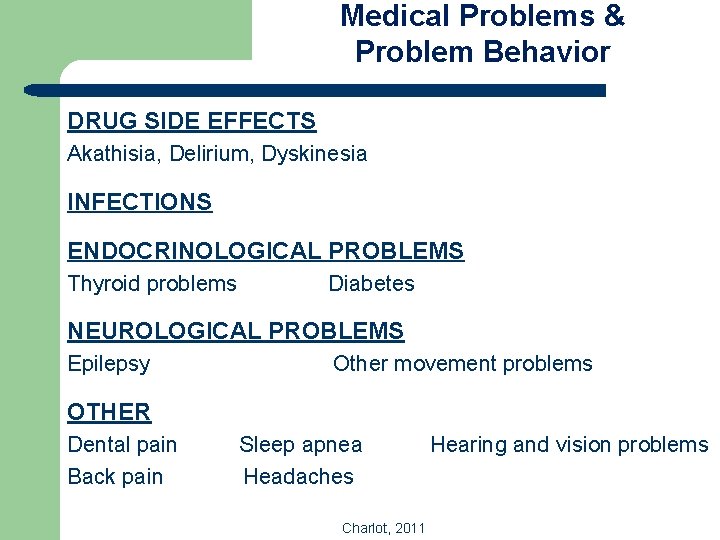 Medical Problems & Problem Behavior

DRUG SIDE EFFECTS
Akathisia, Delirium, Dyskinesia

INFECTIONS

ENDOCRINOLOGICAL PROBLEMS
Thyroid problems Diabetes

NEUROLOGICAL PROBLEMS
Epilepsy Other movement problems

OTHER
Dental pain Sleep apnea Hearing and vision problems
Back pain Headaches

Charlot, 2011